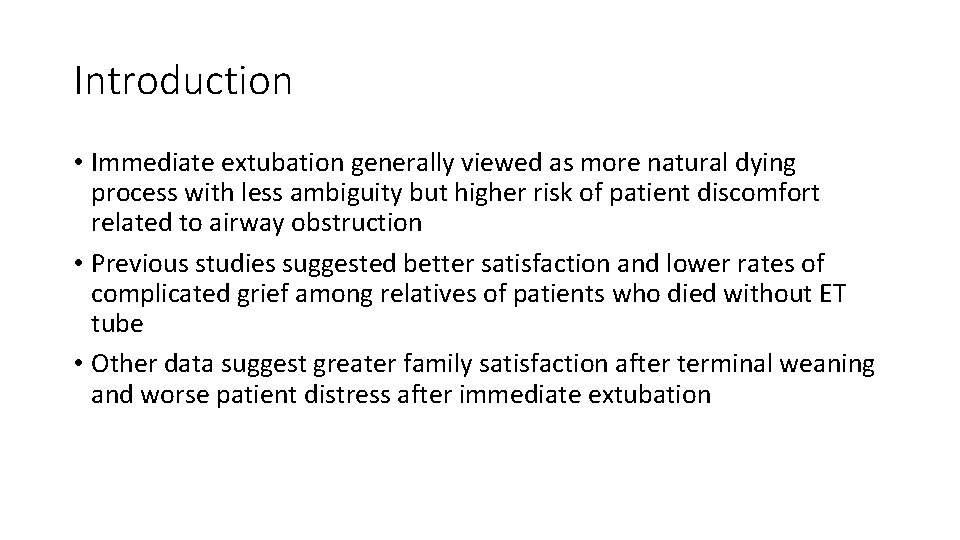 Introduction

• Immediate extubation generally viewed as more natural dying process with less ambiguity but higher risk of patient discomfort related to airway obstruction

• Previous studies suggested better satisfaction and lower rates of complicated grief among relatives of patients who died without ET tube

• Other data suggest greater family satisfaction after terminal weaning and worse patient distress after immediate extubation